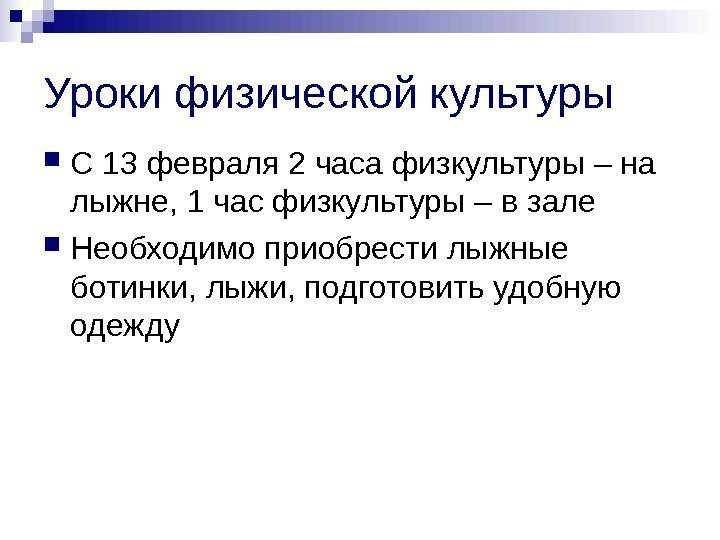 Уроки физической культуры

С 13 февраля 2 часа физкультуры – на лыжне, 1 час физкультуры – в зале

Необходимо приобрести лыжные ботинки, лыжи, подготовить удобную одежду